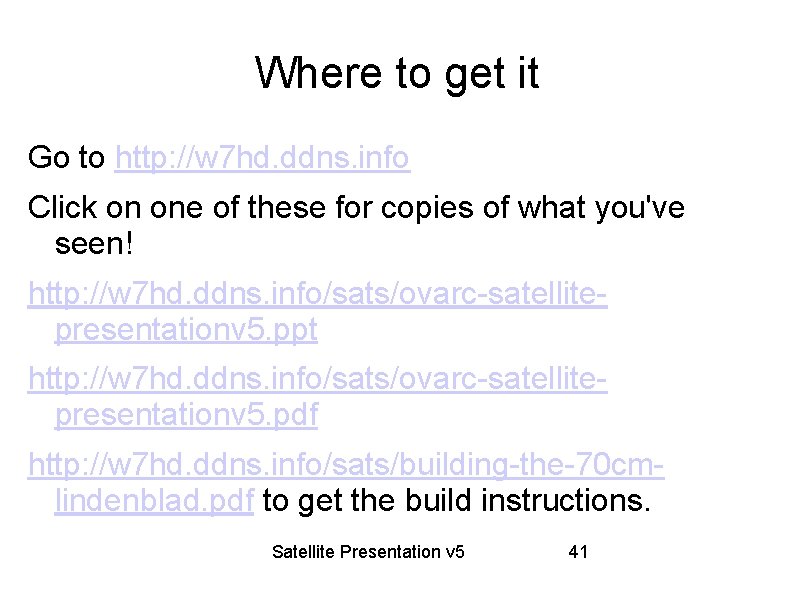 Where to get it

Go to http://w7hd.ddns.info

Click on one of these for copies of what you've seen!

http://w7hd.ddns.info/sats/ovarc-satellite-presentationv5.ppt

http://w7hd.ddns.info/sats/ovarc-satellite-presentationv5.pdf

http://w7hd.ddns.info/sats/building-the-70cm-lindenblad.pdf to get the build instructions.

Satellite Presentation v5 41